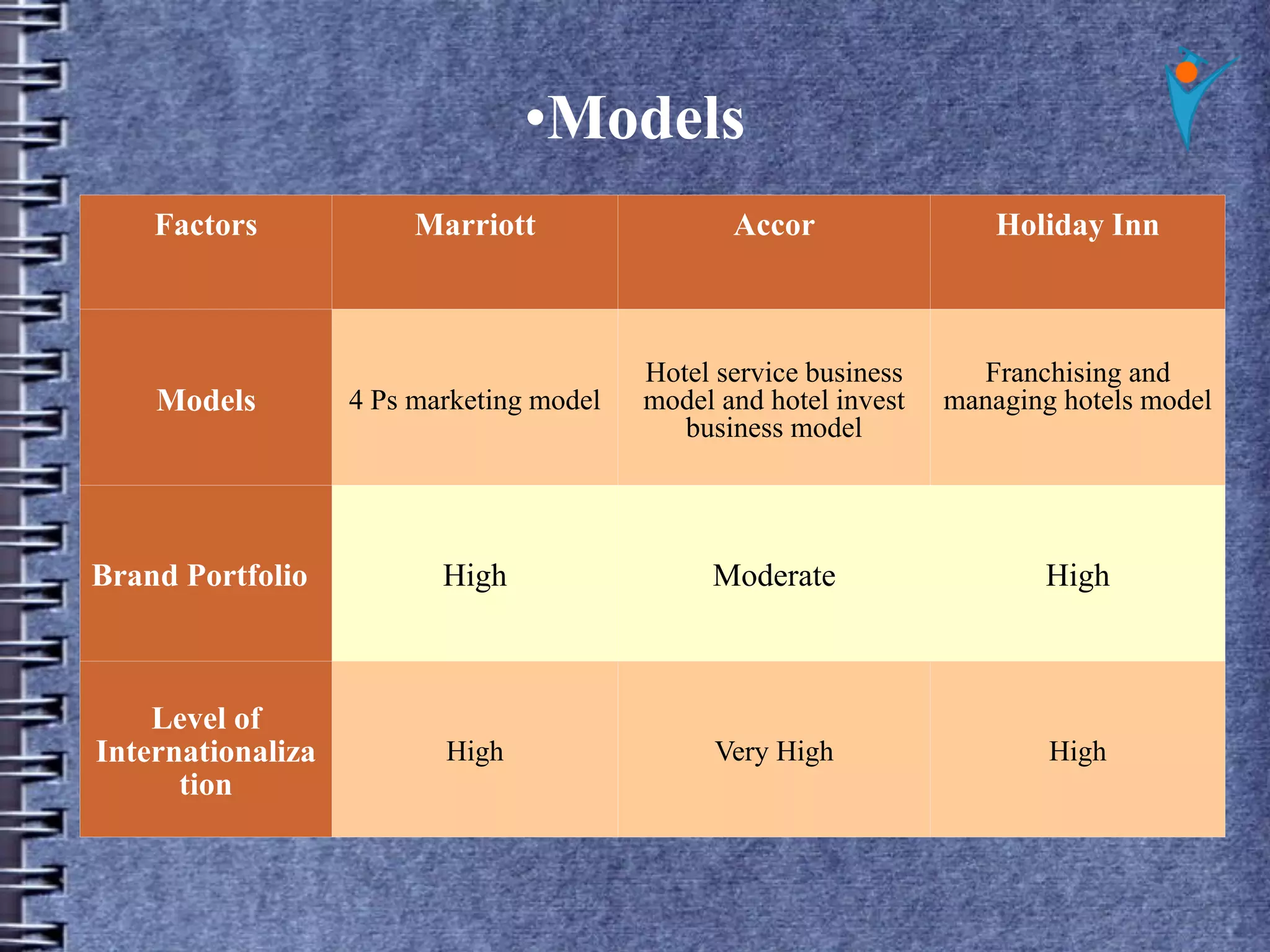 •Models

| Factors | Marriott | Accor | Holiday Inn |
|---|---|---|---|
| Models | 4 Ps marketing model | Hotel service business model and hotel invest business model | Franchising and managing hotels model |
| Brand Portfolio | High | Moderate | High |
| Level of Internationalization | High | Very High | High |